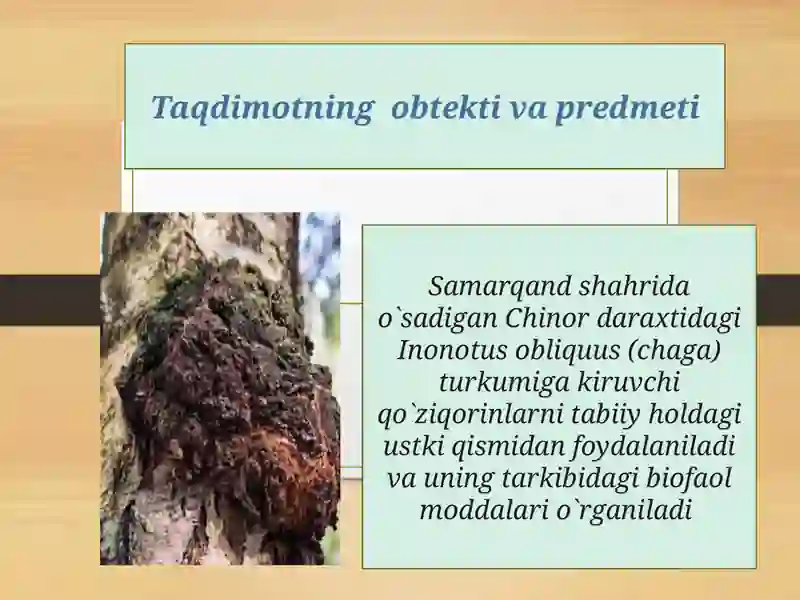 Taqdimotning obtekti va predmeti

Samarqand shahrida o`sadigan Chinor daraxtidagi Inonotus obliquus (chaga) turkumiga kiruvchi qo`ziqorinlarni tabiiy holdagi ustki qismidan foydalaniladi va uning tarkibidagi biofaol moddalari o`rganiladi